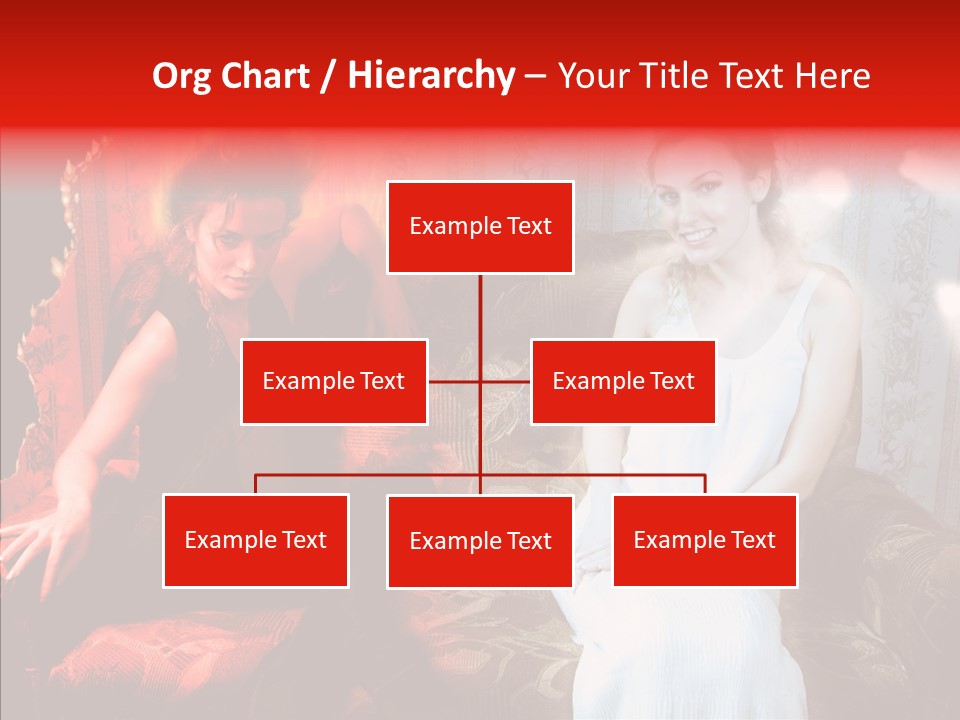 Org Chart / Hierarchy – Your Title Text Here

Example Text

Example Text

Example Text

Example Text

Example Text

Example Text